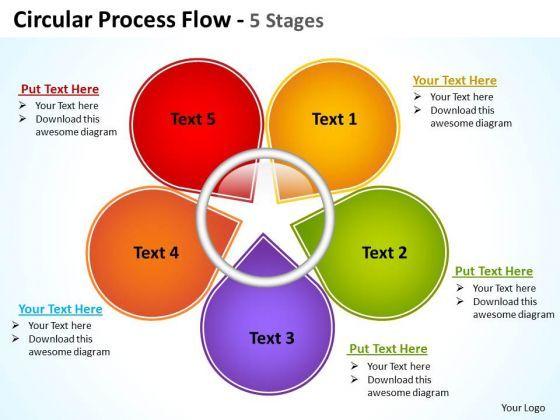 Circular Process Flow - 5 Stages

Put Text Here
➢ Your Text here
➢ Download this awesome diagram

Text 5

Text 1

Your Text Here
➢ Your Text here
➢ Download this awesome diagram

Text 4

Text 2

Put Text Here
➢ Your Text here
➢ Download this awesome diagram

Your Text Here
➢ Your Text here
➢ Download this awesome diagram

Text 3

Put Text Here
➢ Your Text here
➢ Download this awesome diagram

Your Logo